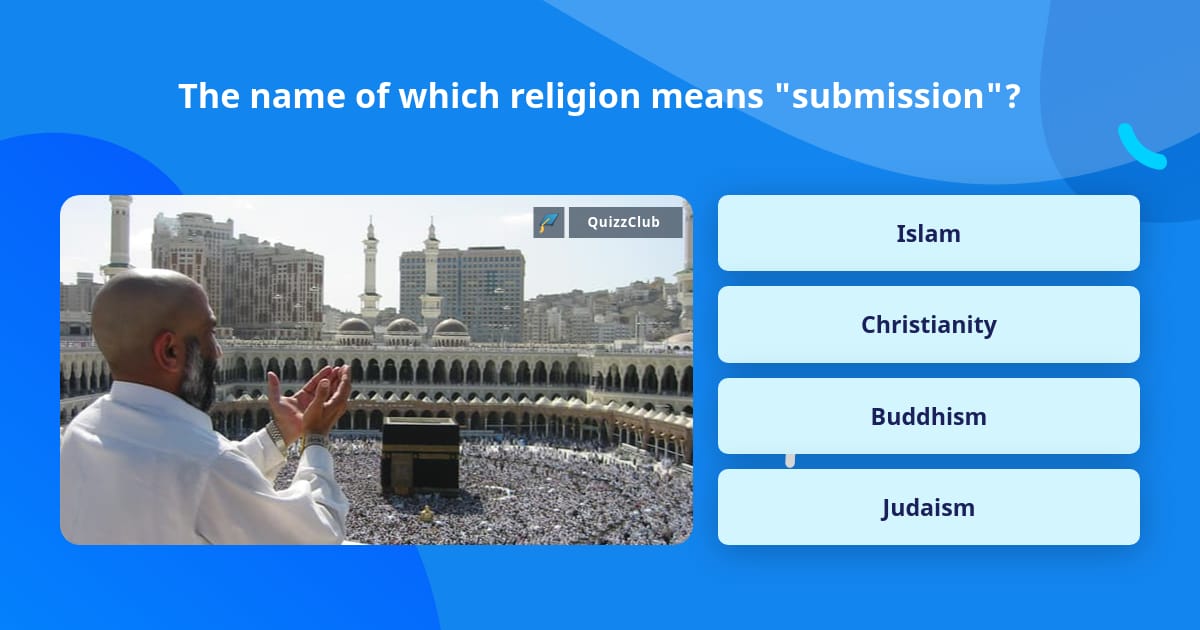 The name of which religion means "submission"?

QuizzClub

Islam

Christianity

Buddhism

Judaism